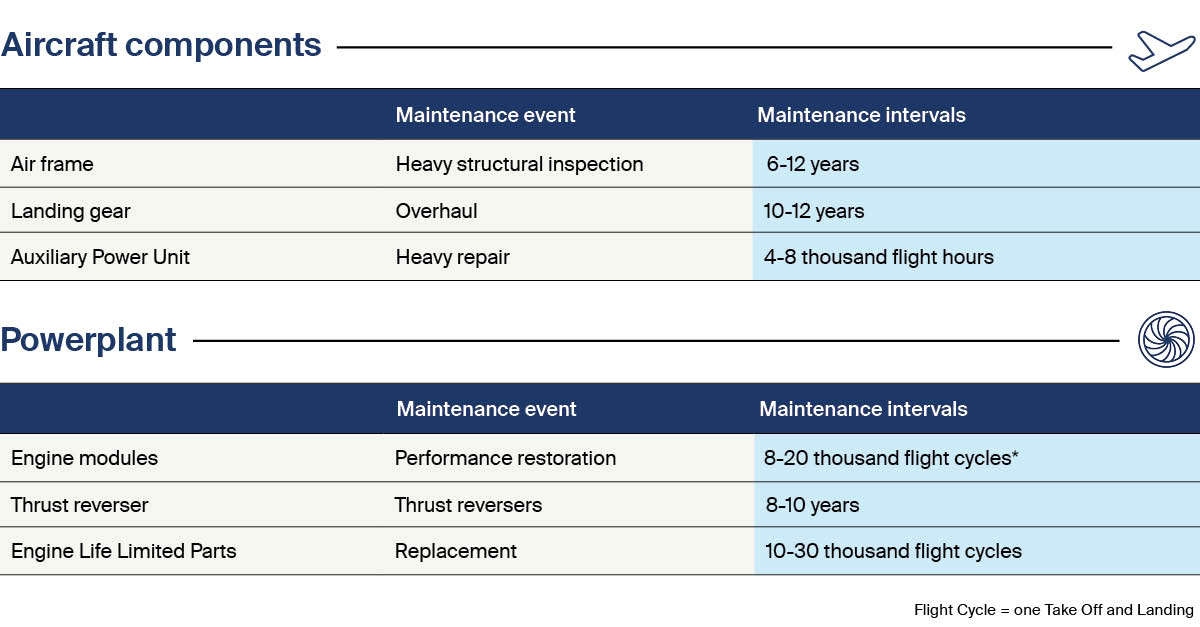 Aircraft components

| | Maintenance event | Maintenance intervals |
|---|---|---|
| Air frame | Heavy structural inspection | 6-12 years |
| Landing gear | Overhaul | 10-12 years |
| Auxiliary Power Unit | Heavy repair | 4-8 thousand flight hours |

Powerplant

| | Maintenance event | Maintenance intervals |
|---|---|---|
| Engine modules | Performance restoration | 8-20 thousand flight cycles* |
| Thrust reverser | Thrust reversers | 8-10 years |
| Engine Life Limited Parts | Replacement | 10-30 thousand flight cycles |

Flight Cycle = one Take Off and Landing